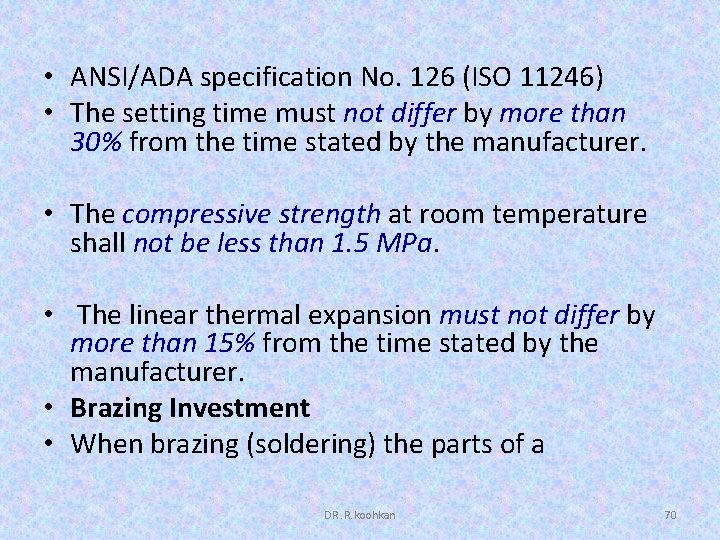 • ANSI/ADA specification No. 126 (ISO 11246)
• The setting time must not differ by more than 30% from the time stated by the manufacturer.

• The compressive strength at room temperature shall not be less than 1.5 MPa.

• The linear thermal expansion must not differ by more than 15% from the time stated by the manufacturer.
• Brazing Investment
• When brazing (soldering) the parts of a

DR. R. koohkan

70